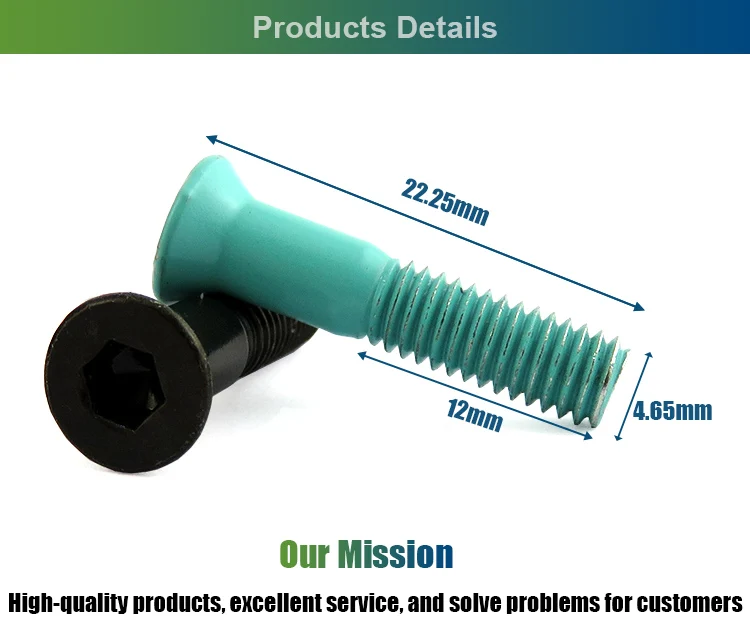 Products Details

22.25mm

12mm

4.65mm

Our Mission

High-quality products, excellent service, and solve problems for customers